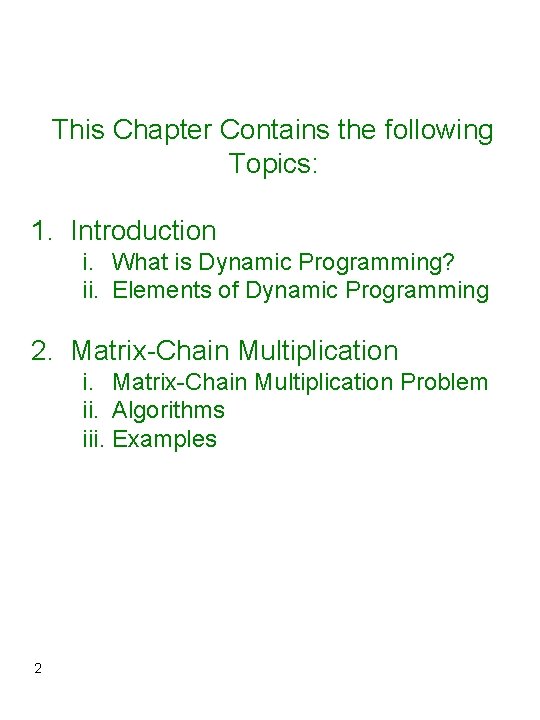 This Chapter Contains the following Topics:

1. Introduction
i. What is Dynamic Programming?
ii. Elements of Dynamic Programming

2. Matrix-Chain Multiplication
i. Matrix-Chain Multiplication Problem
ii. Algorithms
iii. Examples

2